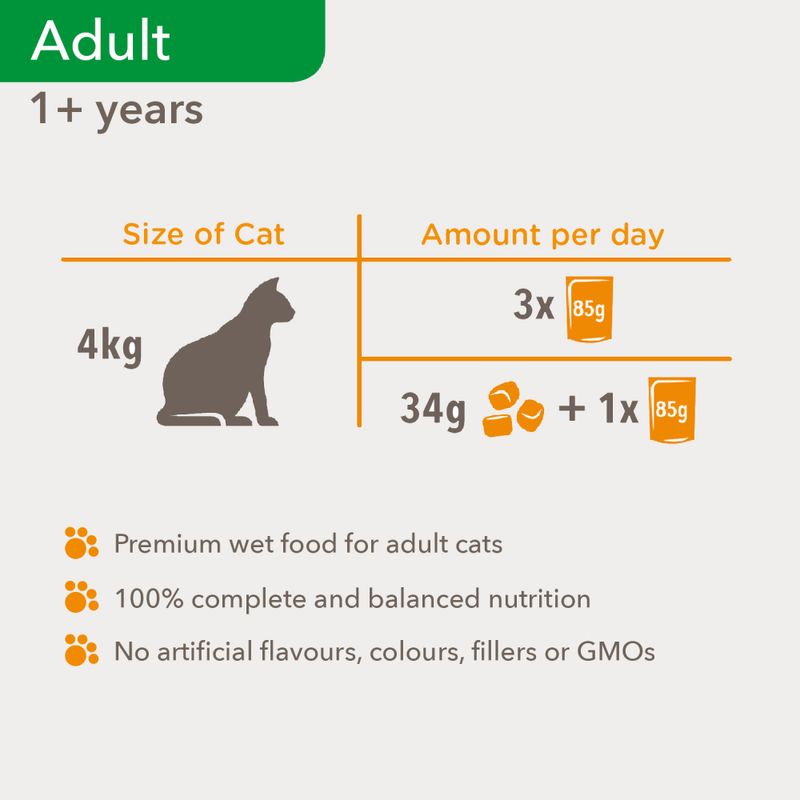 Adult
1+ years

| Size of Cat | Amount per day |
|---|---|
| 4kg | 3x 85g |
| | 34g + 1x 85g |

Premium wet food for adult cats

100% complete and balanced nutrition

No artificial flavours, colours, fillers or GMOs